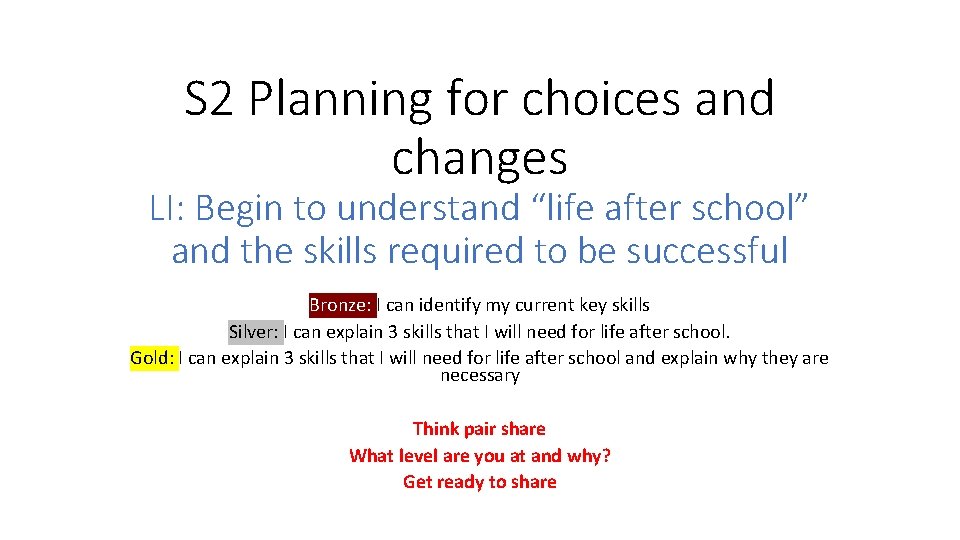 S2 Planning for choices and changes

LI: Begin to understand “life after school” and the skills required to be successful

Bronze: I can identify my current key skills
Silver: I can explain 3 skills that I will need for life after school.
Gold: I can explain 3 skills that I will need for life after school and explain why they are necessary

Think pair share
What level are you at and why?
Get ready to share